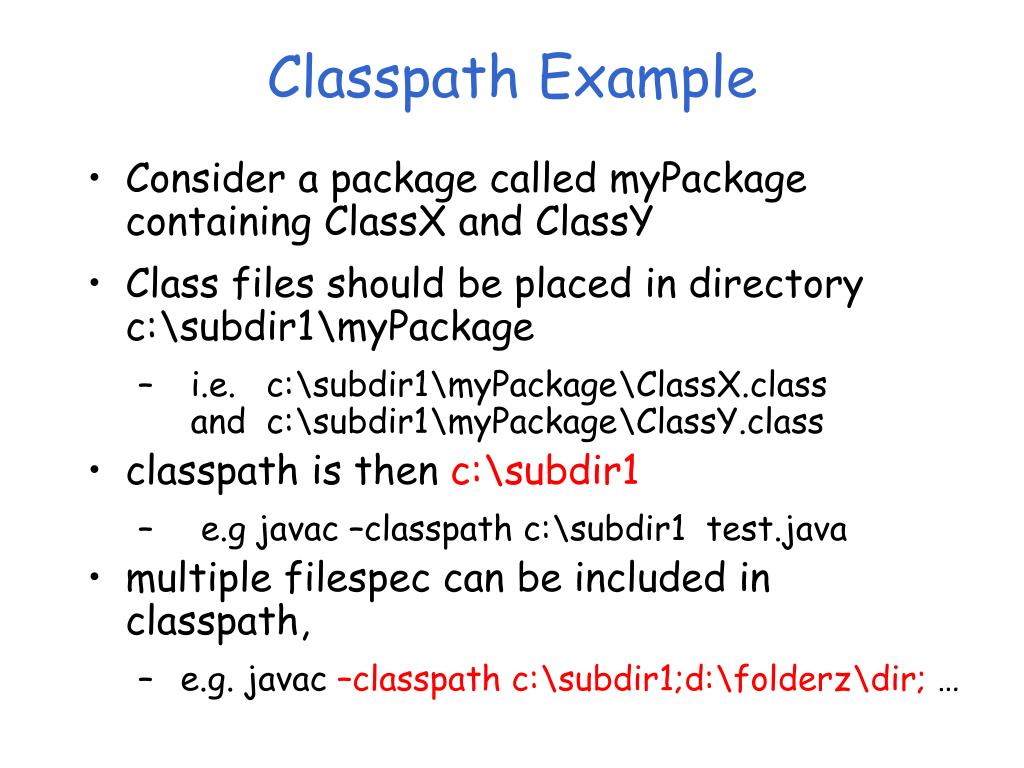 Classpath Example

• Consider a package called myPackage containing ClassX and ClassY

• Class files should be placed in directory c:\subdir1\myPackage

– i.e. c:\subdir1\myPackage\ClassX.class and c:\subdir1\myPackage\ClassY.class

• classpath is then c:\subdir1

– e.g javac –classpath c:\subdir1 test.java

• multiple filespec can be included in classpath,

– e.g. javac –classpath c:\subdir1;d:\folderz\dir; …